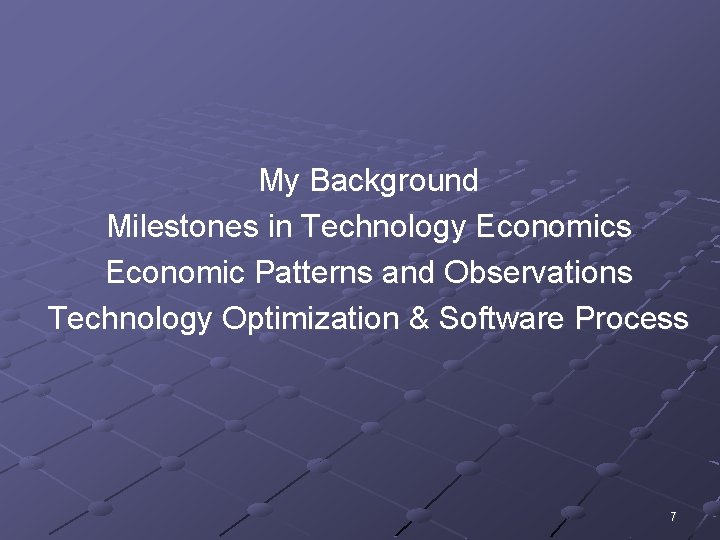 My Background
Milestones in Technology Economics
Economic Patterns and Observations
Technology Optimization & Software Process

7